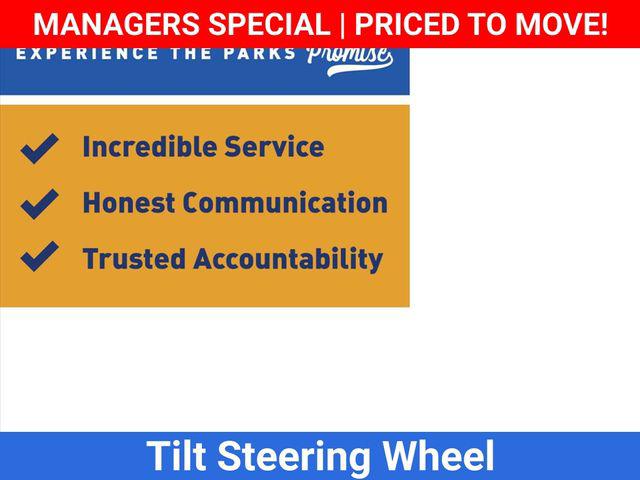 MANAGERS SPECIAL | PRICED TO MOVE!

EXPERIENCE THE PARKS Promise

Incredible Service

Honest Communication

Trusted Accountability

Tilt Steering Wheel